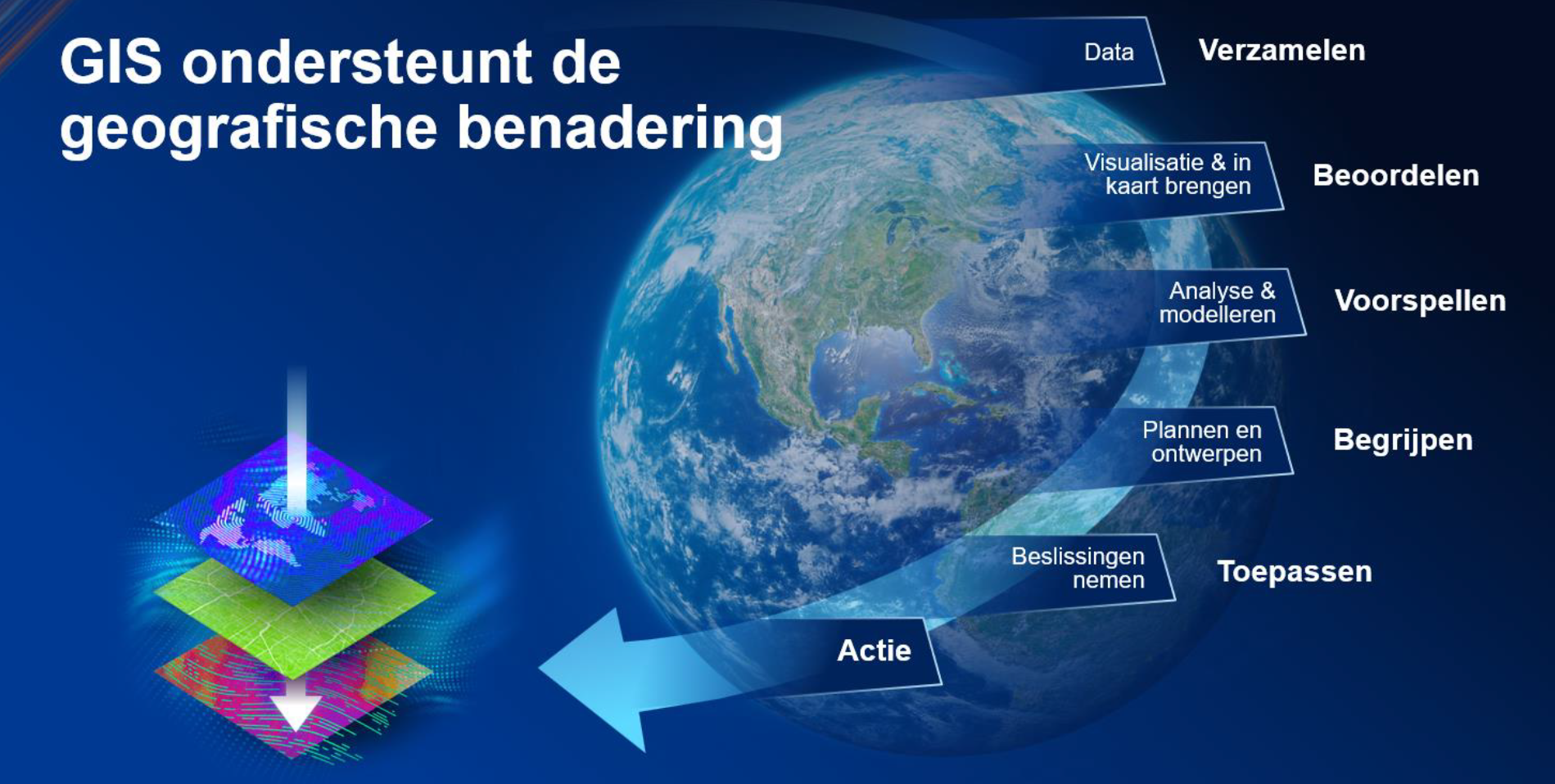 GIS ondersteunt de geografische benadering

Data
Verzamelen

Visualisatie & in kaart brengen
Beoordelen

Analyse & modelleren
Voorspellen

Plannen en ontwerpen
Begrijpen

Beslissingen nemen
Toepassen

Actie